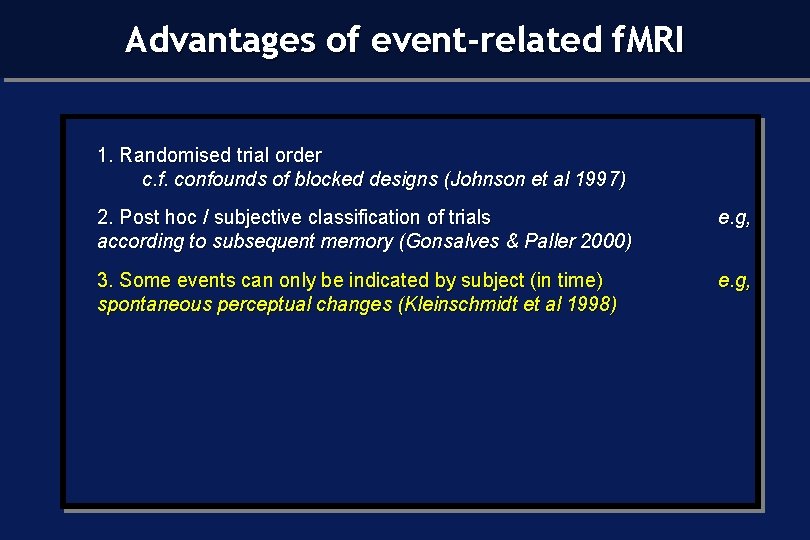 Advantages of event-related fMRI

1. Randomised trial order
c.f. confounds of blocked designs (Johnson et al 1997)

2. Post hoc / subjective classification of trials e.g, according to subsequent memory (Gonsalves & Paller 2000)

3. Some events can only be indicated by subject (in time) e.g, spontaneous perceptual changes (Kleinschmidt et al 1998)